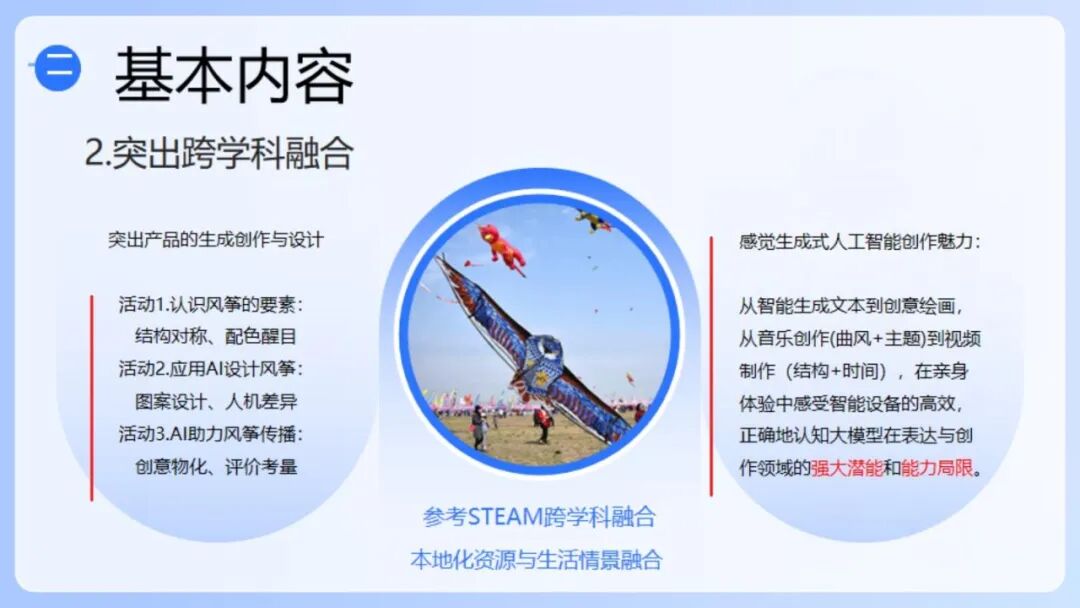 二 基本内容

2.突出跨学科融合

突出产品的生成创作与设计

活动1.认识风筝的要素：
结构对称、配色醒目
活动2.应用AI设计风筝：
图案设计、人机差异
活动3.AI助力风筝传播：
创意物化、评价考量

参考STEAM跨学科融合
本地化资源与生活情景融合

感觉生成式人工智能创作魅力：

从智能生成文本到创意绘画，从音乐创作(曲风+主题)到视频制作（结构+时间），在亲身体验中感受智能设备的高效，正确地认知大模型在表达与创作领域的强大潜能和能力局限。